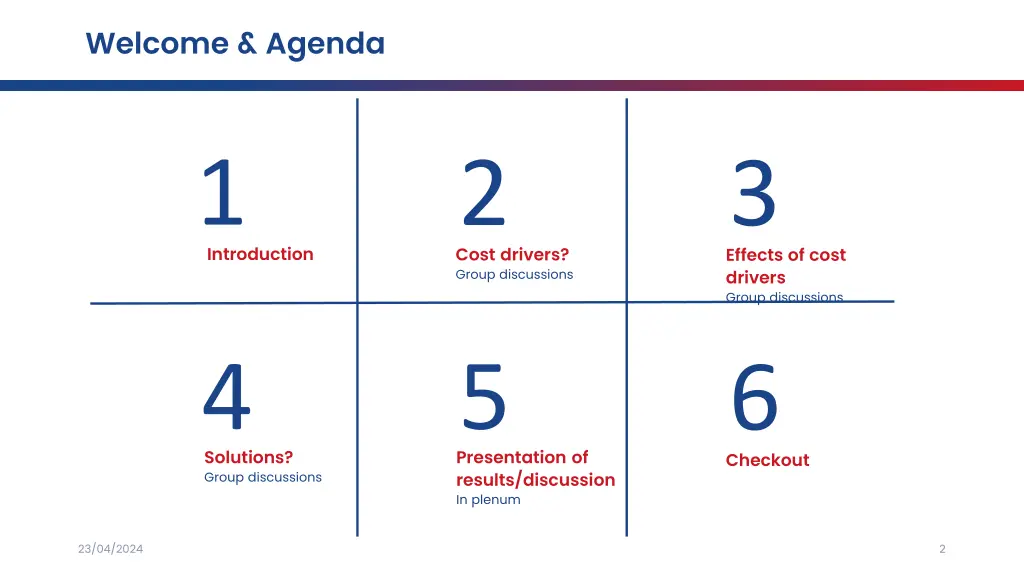 Welcome & Agenda

1
Introduction

2
Cost drivers?
Group discussions

3
Effects of cost drivers
Group discussions

4
Solutions?
Group discussions

5
Presentation of results/discussion
In plenum

6
Checkout

23/04/2024

2